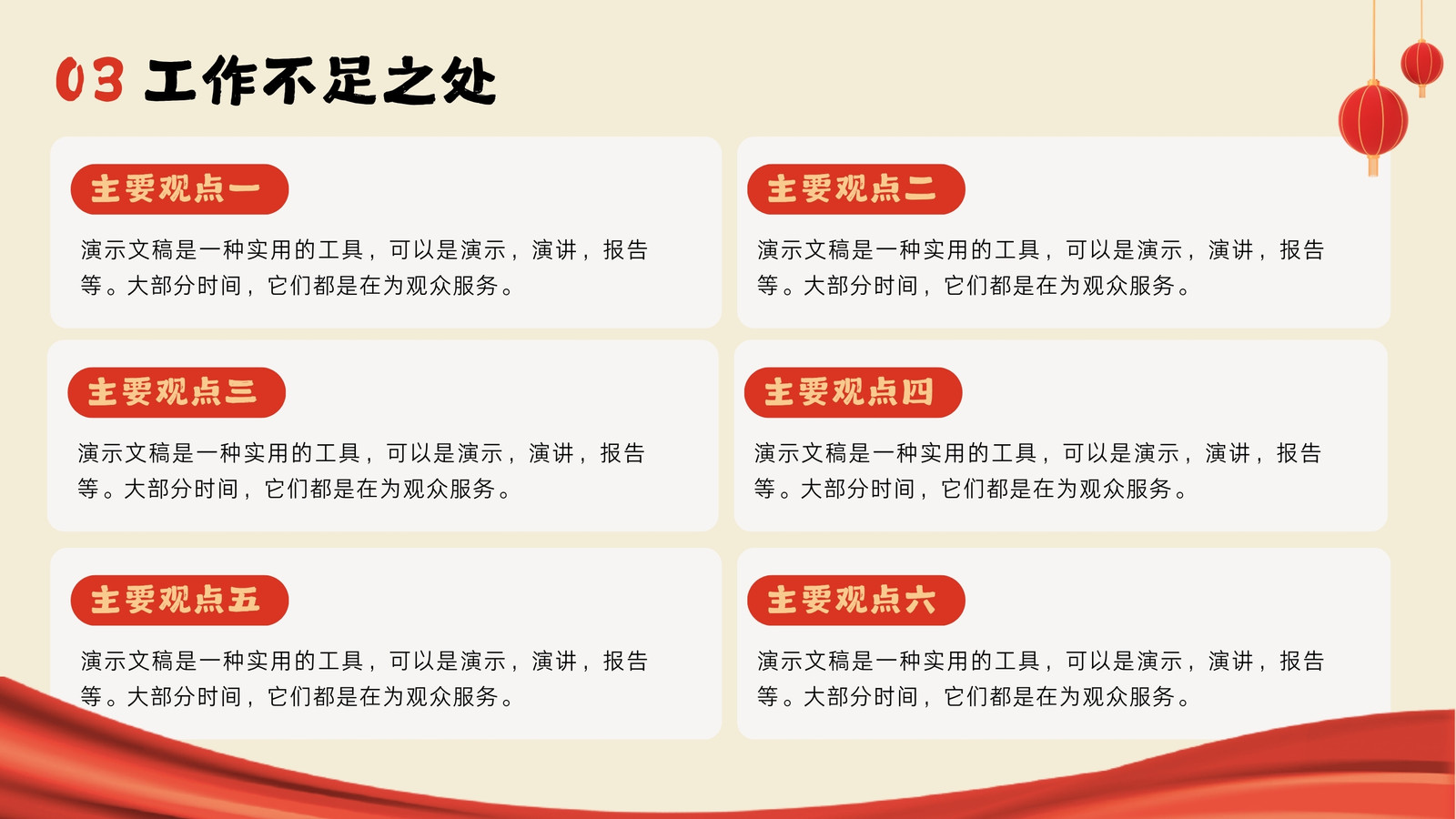 03 工作不足之处

主要观点一

演示文稿是一种实用的工具，可以是演示，演讲，报告等。大部分时间，它们都是在为观众服务。

主要观点二

演示文稿是一种实用的工具，可以是演示，演讲，报告等。大部分时间，它们都是在为观众服务。

主要观点三

演示文稿是一种实用的工具，可以是演示，演讲，报告等。大部分时间，它们都是在为观众服务。

主要观点四

演示文稿是一种实用的工具，可以是演示，演讲，报告等。大部分时间，它们都是在为观众服务。

主要观点五

演示文稿是一种实用的工具，可以是演示，演讲，报告等。大部分时间，它们都是在为观众服务。

主要观点六

演示文稿是一种实用的工具，可以是演示，演讲，报告等。大部分时间，它们都是在为观众服务。